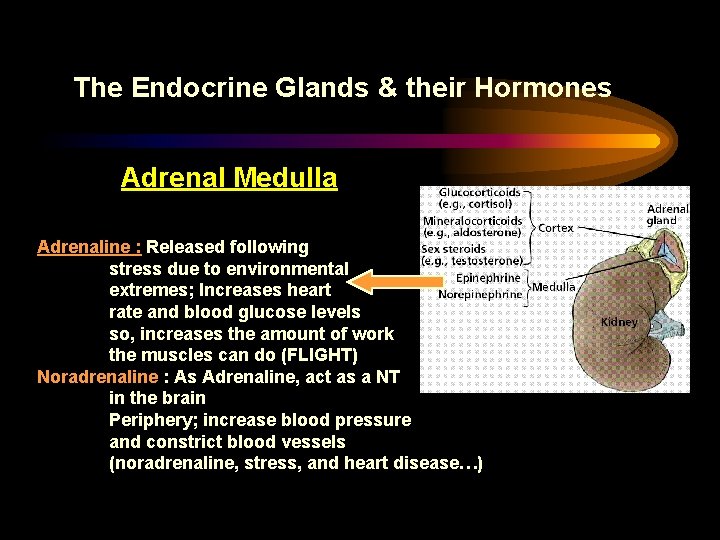 The Endocrine Glands & their Hormones

Adrenal Medulla

Adrenaline : Released following stress due to environmental extremes; Increases heart rate and blood glucose levels so, increases the amount of work the muscles can do (FLIGHT)

Noradrenaline : As Adrenaline, act as a NT in the brain
Periphery; increase blood pressure and constrict blood vessels (noradrenaline, stress, and heart disease…)

Glucocorticoids (e.g., cortisol)
Mineralocorticoids (e.g., aldosterone)
Sex steroids (e.g., testosterone)
Cortex
Epinephrine
Norepinephrine
Medulla
Adrenal gland
Kidney